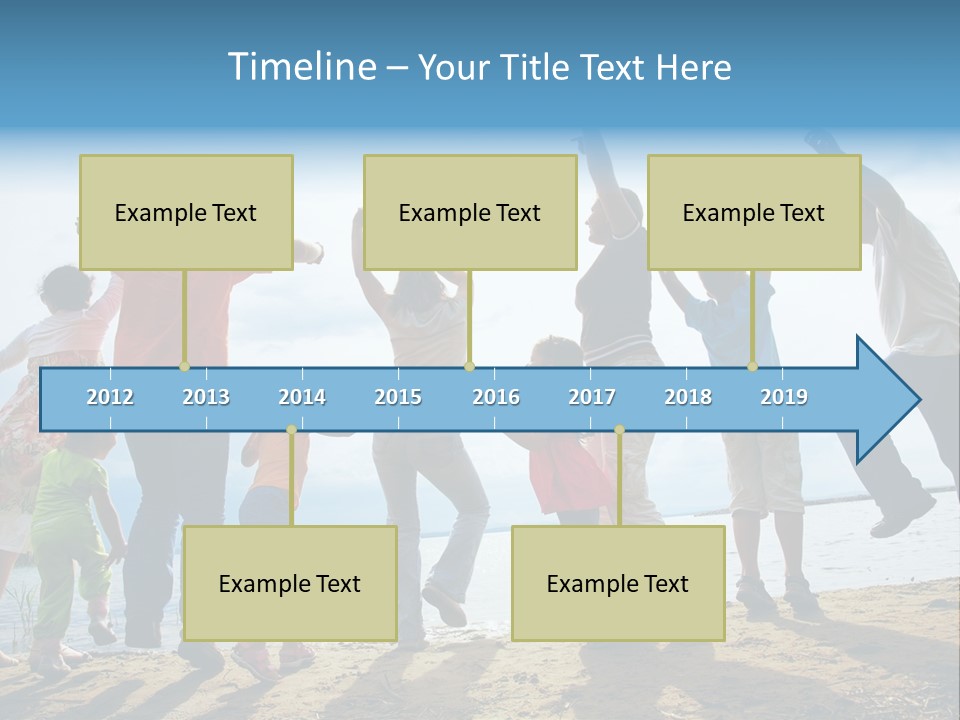 Timeline – Your Title Text Here

Example Text

Example Text

Example Text

2012 2013 2014 2015 2016 2017 2018 2019

Example Text

Example Text